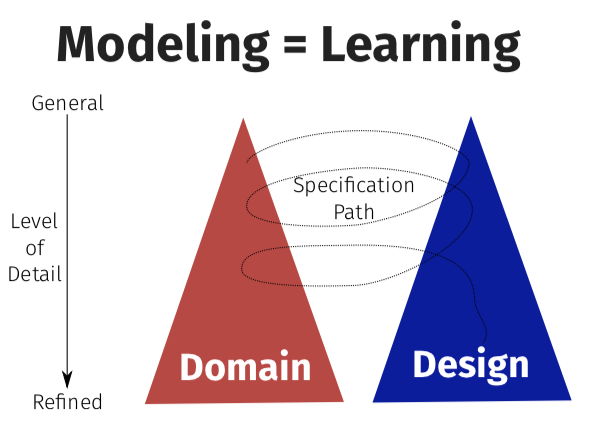 Modeling = Learning

General

Level of Detail

Refined

Specification Path

Domain

Design